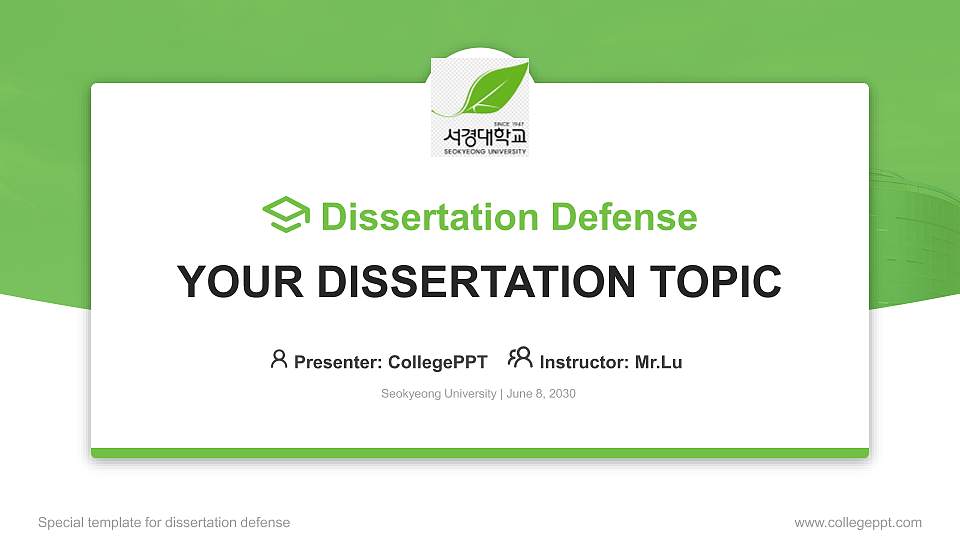 SINCE 1947
서경대학교
SEOKYEONG UNIVERSITY

Dissertation Defense

YOUR DISSERTATION TOPIC

Presenter: CollegePPT Instructor: Mr.Lu

Seokyeong University | June 8, 2030

Special template for dissertation defense

www.collegeppt.com